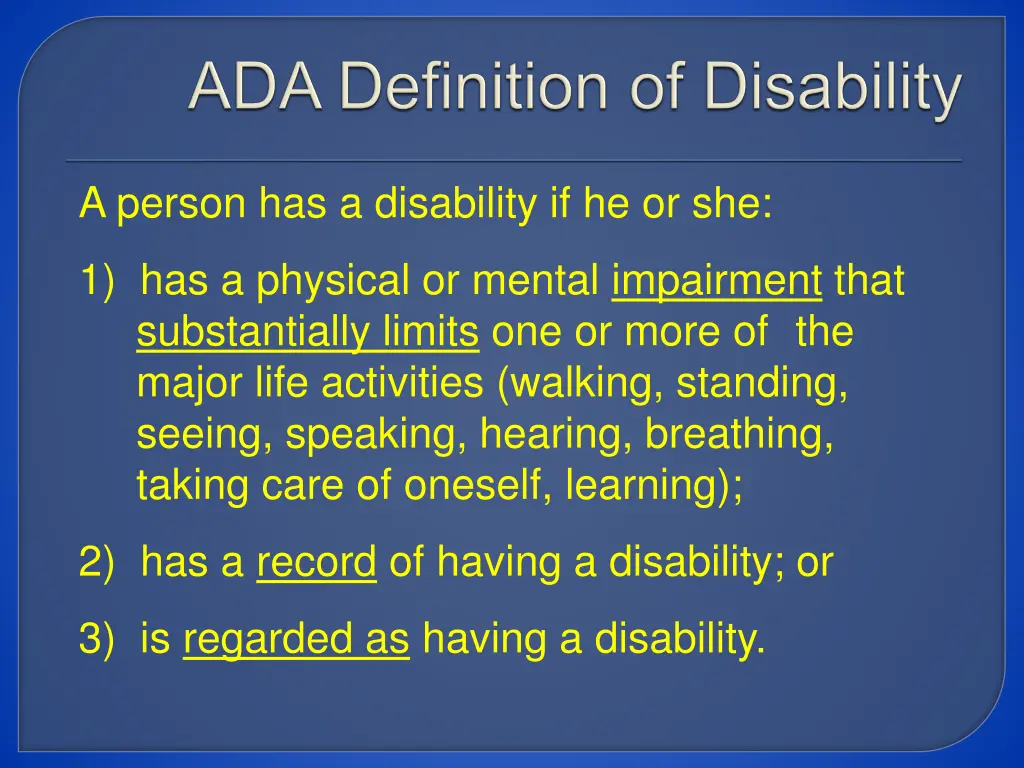 ADA Definition of Disability

A person has a disability if he or she:

1) has a physical or mental impairment that substantially limits one or more of the major life activities (walking, standing, seeing, speaking, hearing, breathing, taking care of oneself, learning);

2) has a record of having a disability; or

3) is regarded as having a disability.